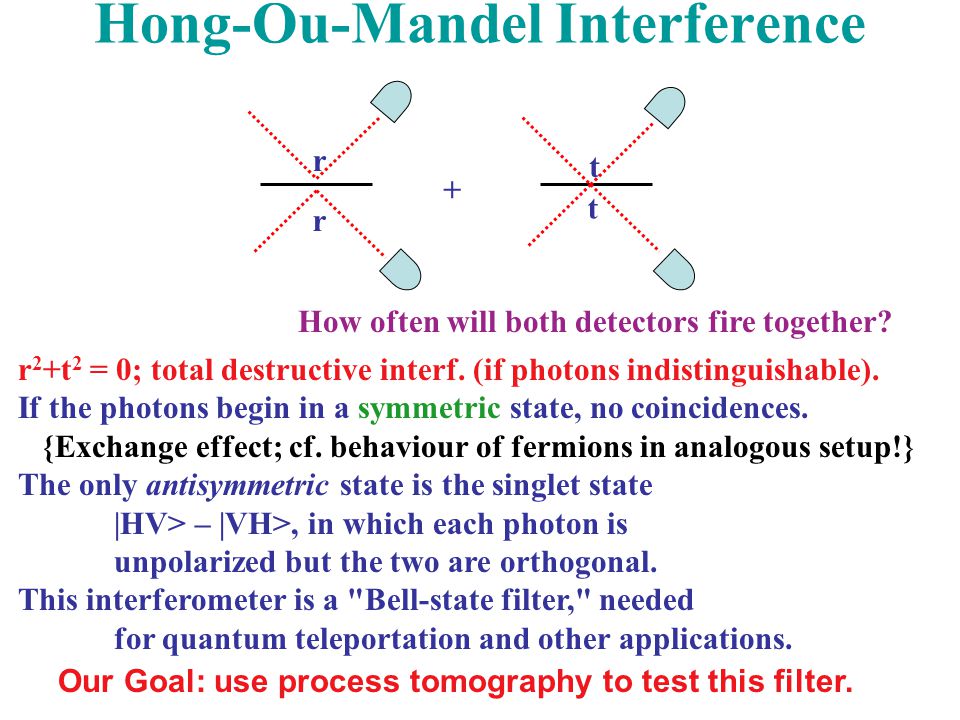 Hong-Ou-Mandel Interference

r
r
+
t
t

How often will both detectors fire together?

$r^2+t^2 = 0$; total destructive interf. (if photons indistinguishable).
If the photons begin in a symmetric state, no coincidences.
{Exchange effect; cf. behaviour of fermions in analogous setup!}
The only antisymmetric state is the singlet state
|HV> – |VH>, in which each photon is
unpolarized but the two are orthogonal.
This interferometer is a "Bell-state filter," needed
for quantum teleportation and other applications.

Our Goal: use process tomography to test this filter.